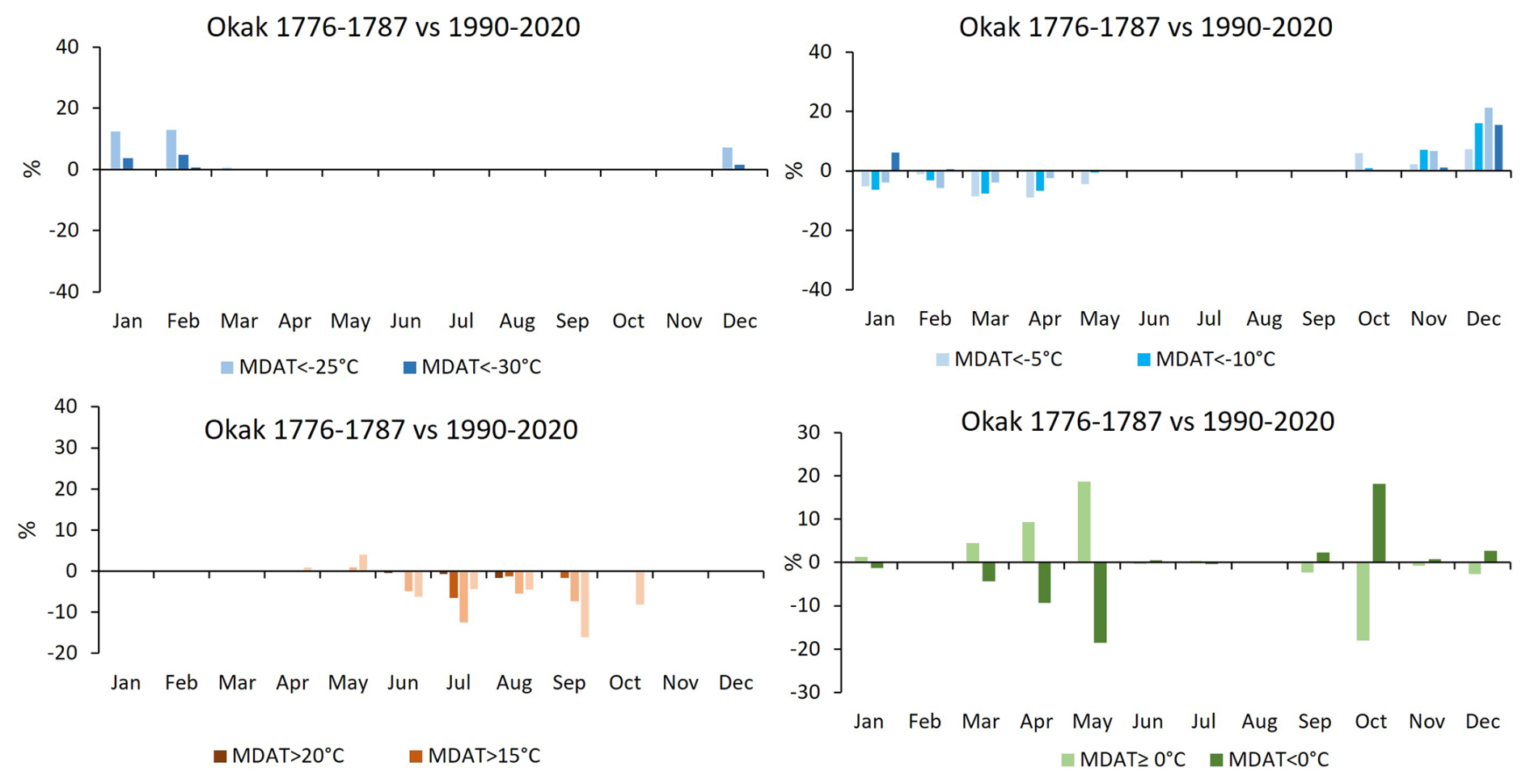 Okak 1776-1787 vs 1990-2020

40
20
0
-20
-40
%

Jan Feb Mar Apr May Jun Jul Aug Sep Oct Nov Dec

MDAT<-25°C MDAT<-30°C

Okak 1776-1787 vs 1990-2020

40
20
0
-20
-40
%

Jan Feb Mar Apr May Jun Jul Aug Sep Oct Nov Dec

MDAT<-5°C MDAT<-10°C

Okak 1776-1787 vs 1990-2020

40
30
20
10
0
-10
-20
%

Jan Feb Mar Apr May Jun Jul Aug Sep Oct Nov Dec

MDAT>20°C MDAT>15°C

Okak 1776-1787 vs 1990-2020

30
20
10
0
-10
-20
-30
%

Jan Feb Mar Apr May Jun Jul Aug Sep Oct Nov Dec

MDAT≥ 0°C MDAT<0°C